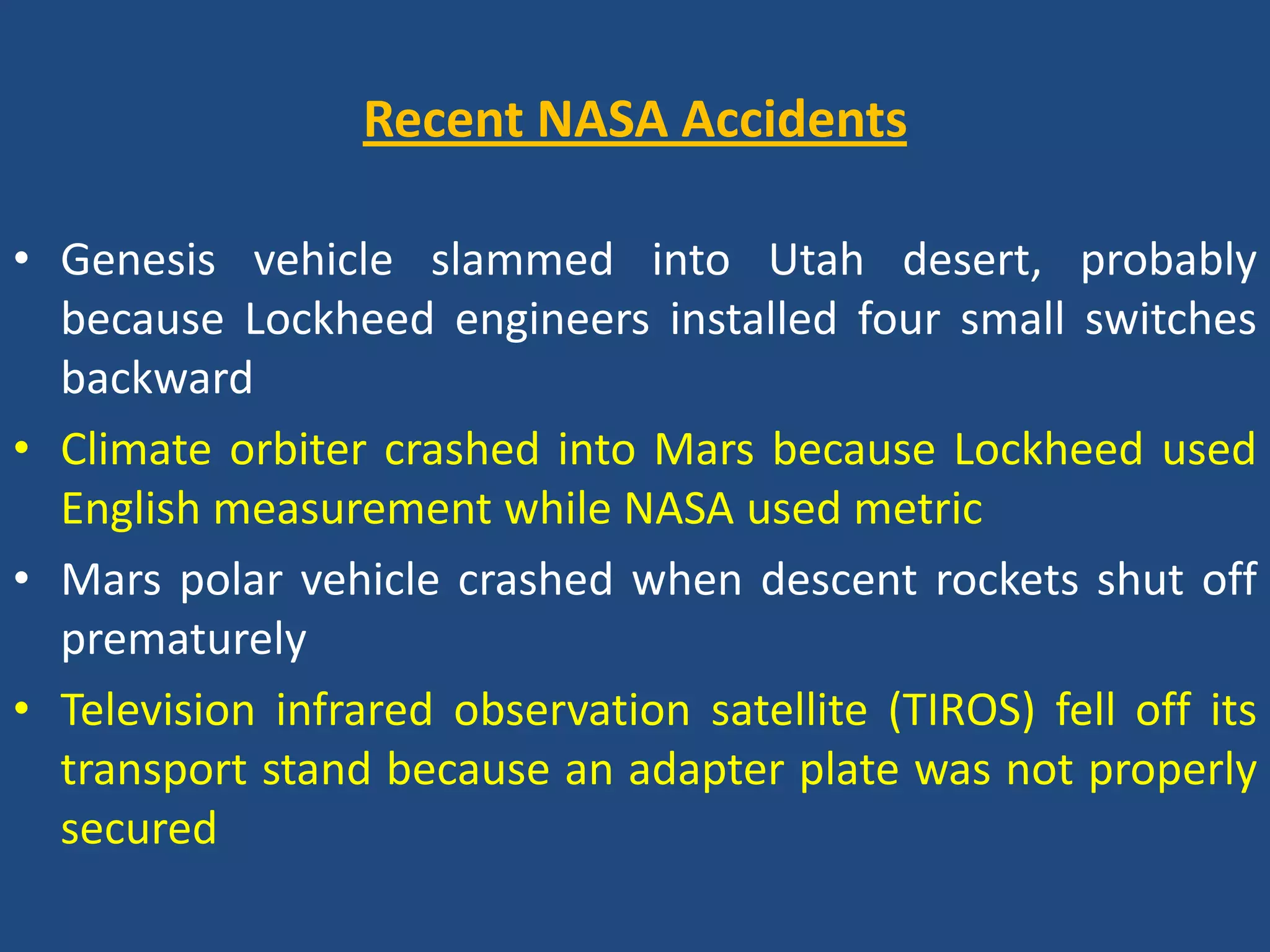 Recent NASA Accidents

• Genesis vehicle slammed into Utah desert, probably because Lockheed engineers installed four small switches backward

• Climate orbiter crashed into Mars because Lockheed used English measurement while NASA used metric

• Mars polar vehicle crashed when descent rockets shut off prematurely

• Television infrared observation satellite (TIROS) fell off its transport stand because an adapter plate was not properly secured